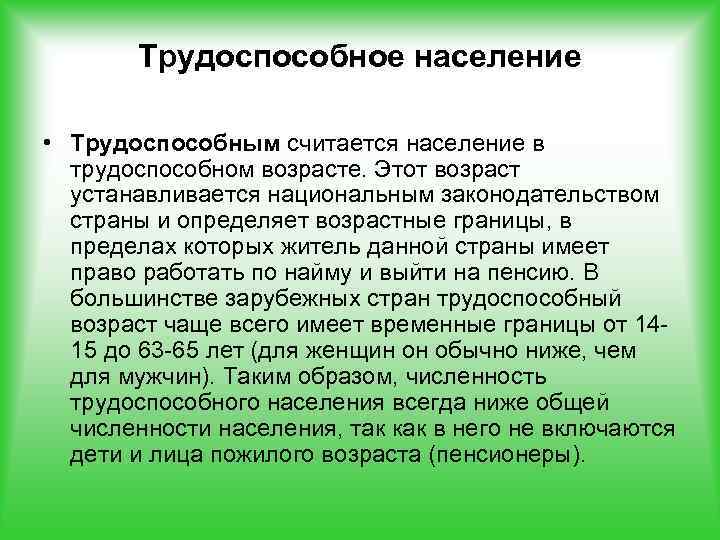 Трудоспособное население

• Трудоспособным считается население в трудоспособном возрасте. Этот возраст устанавливается национальным законодательством страны и определяет возрастные границы, в пределах которых житель данной страны имеет право работать по найму и выйти на пенсию. В большинстве зарубежных стран трудоспособный возраст чаще всего имеет временные границы от 14-15 до 63-65 лет (для женщин он обычно ниже, чем для мужчин). Таким образом, численность трудоспособного населения всегда ниже общей численности населения, так как в него не включаются дети и лица пожилого возраста (пенсионеры).